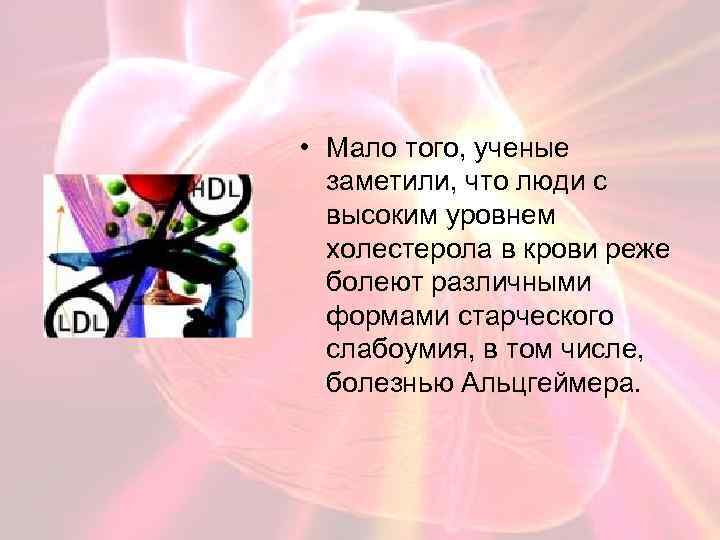 HDL

LDL

• Мало того, ученые заметили, что люди с высоким уровнем холестерола в крови реже болеют различными формами старческого слабоумия, в том числе, болезнью Альцгеймера.